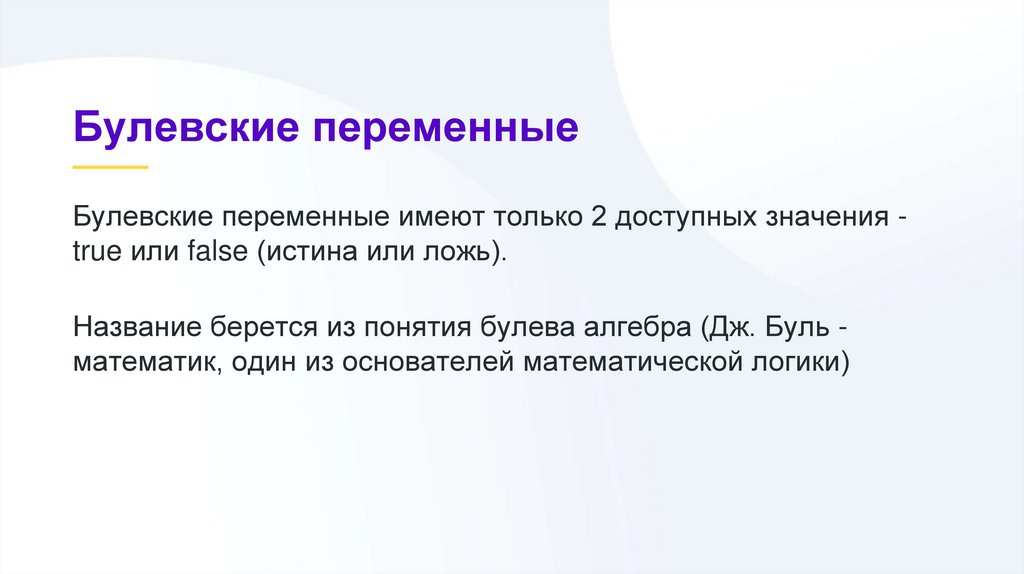 Булевские переменные

Булевские переменные имеют только 2 доступных значения - true или false (истина или ложь).

Название берется из понятия булева алгебра (Дж. Буль - математик, один из основателей математической логики)